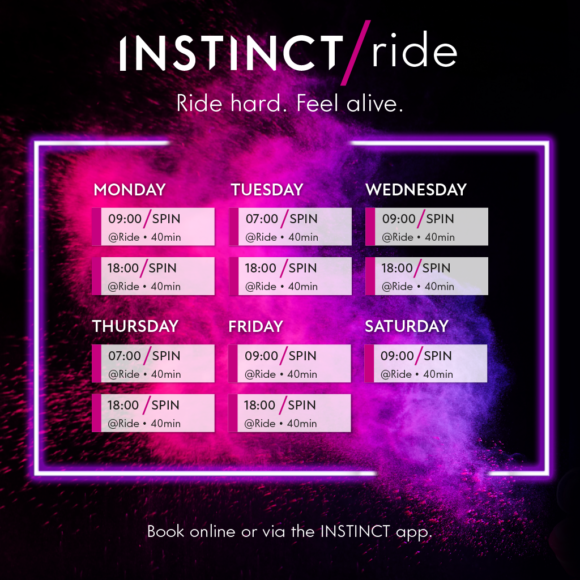 INSTINCT/ride

Ride hard. Feel alive.

MONDAY

09:00/SPIN
@Ride • 40min

18:00/SPIN
@Ride • 40min

TUESDAY

07:00/SPIN
@Ride • 40min

18:00/SPIN
@Ride • 40min

WEDNESDAY

09:00/SPIN
@Ride • 40min

18:00/SPIN
@Ride • 40min

THURSDAY

07:00/SPIN
@Ride • 40min

18:00/SPIN
@Ride • 40min

FRIDAY

09:00/SPIN
@Ride • 40min

18:00/SPIN
@Ride • 40min

SATURDAY

09:00/SPIN
@Ride • 40min

Book online or via the INSTINCT app.